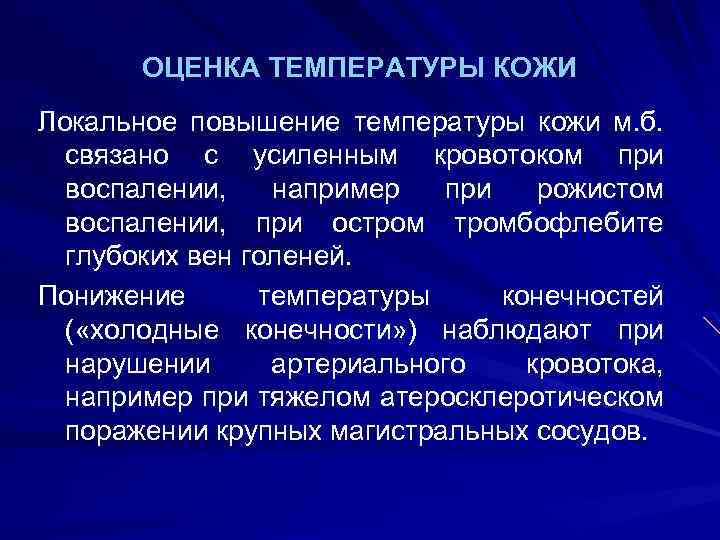 ОЦЕНКА ТЕМПЕРАТУРЫ КОЖИ

Локальное повышение температуры кожи м.б. связано с усиленным кровотоком при воспалении, например при рожистом воспалении, при остром тромбофлебите глубоких вен голеней.

Понижение температуры конечностей («холодные конечности») наблюдают при нарушении артериального кровотока, например при тяжелом атеросклеротическом поражении крупных магистральных сосудов.